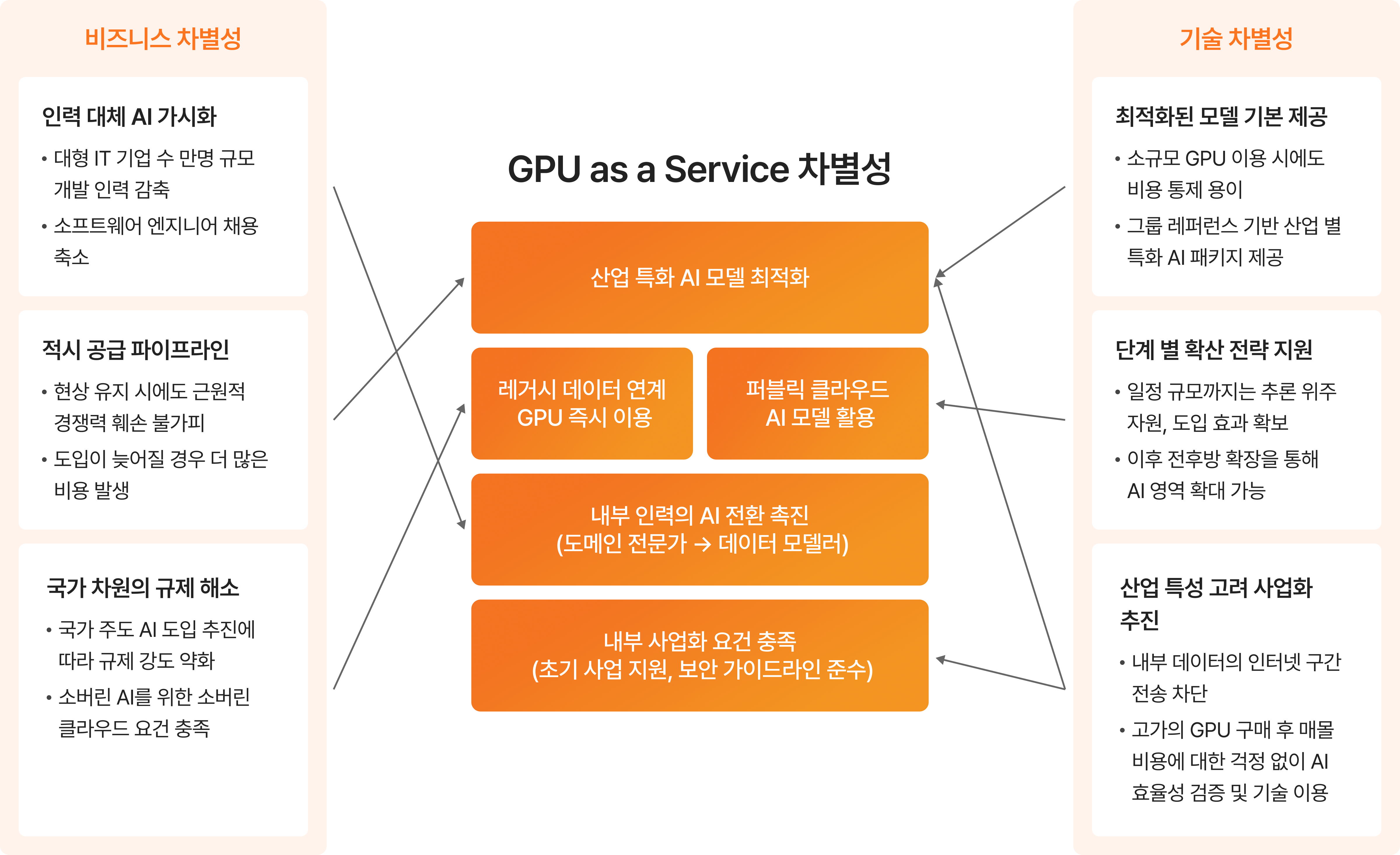 비즈니스 차별성

인력 대체 AI 가시화

• 대형 IT 기업 수 만명 규모 개발 인력 감축
• 소프트웨어 엔지니어 채용 축소

적시 공급 파이프라인

• 현상 유지 시에도 근원적 경쟁력 훼손 불가피
• 도입이 늦어질 경우 더 많은 비용 발생

국가 차원의 규제 해소

• 국가 주도 AI 도입 추진에 따라 규제 강도 약화
• 소버린 AI를 위한 소버린 클라우드 요건 충족

GPU as a Service 차별성

산업 특화 AI 모델 최적화

레거시 데이터 연계 GPU 즉시 이용

퍼블릭 클라우드 AI 모델 활용

내부 인력의 AI 전환 촉진 (도메인 전문가 → 데이터 모델러)

내부 사업화 요건 충족 (초기 사업 지원, 보안 가이드라인 준수)

기술 차별성

최적화된 모델 기본 제공

• 소규모 GPU 이용 시에도 비용 통제 용이
• 그룹 레퍼런스 기반 산업 별 특화 AI 패키지 제공

단계 별 확산 전략 지원

• 일정 규모까지는 추론 위주 자원, 도입 효과 확보
• 이후 전후방 확장을 통해 AI 영역 확대 가능

산업 특성 고려 사업화 추진

• 내부 데이터의 인터넷 구간 전송 차단
• 고가의 GPU 구매 후 매몰 비용에 대한 걱정 없이 AI 효율성 검증 및 기술 이용